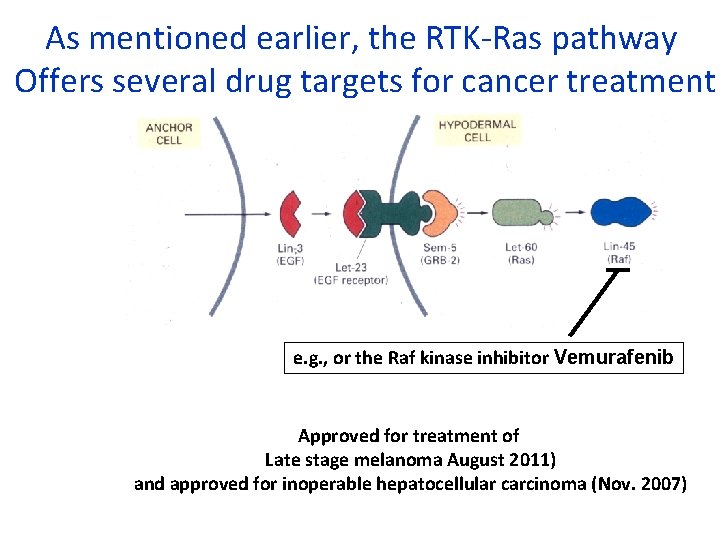 As mentioned earlier, the RTK-Ras pathway Offers several drug targets for cancer treatment

ANCHOR CELL

HYPODERMAL CELL

Lin-3 (EGF)

Let-23 (EGF receptor)

Sem-5 (GRB-2)

Let-60 (Ras)

Lin-45 (Raf)

e.g., or the Raf kinase inhibitor Vemurafenib

Approved for treatment of
Late stage melanoma August 2011)
and approved for inoperable hepatocellular carcinoma (Nov. 2007)